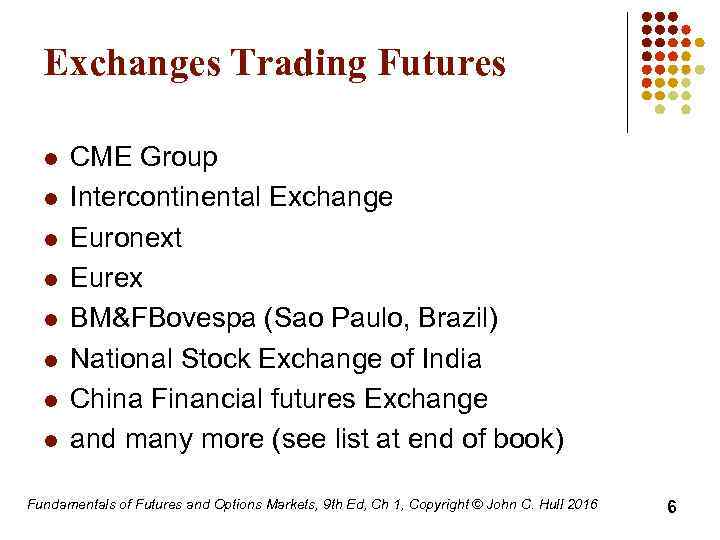 Exchanges Trading Futures

- CME Group
- Intercontinental Exchange
- Euronext
- Eurex
- BM&FBovespa (Sao Paulo, Brazil)
- National Stock Exchange of India
- China Financial futures Exchange
- and many more (see list at end of book)

Fundamentals of Futures and Options Markets, 9th Ed, Ch 1, Copyright © John C. Hull 2016

6